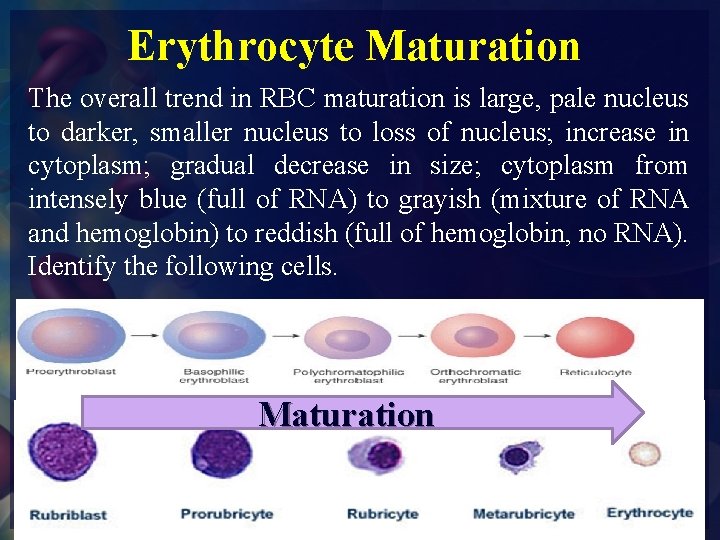 Erythrocyte Maturation

The overall trend in RBC maturation is large, pale nucleus to darker, smaller nucleus to loss of nucleus; increase in cytoplasm; gradual decrease in size; cytoplasm from intensely blue (full of RNA) to grayish (mixture of RNA and hemoglobin) to reddish (full of hemoglobin, no RNA). Identify the following cells.

Proerythroblast
Basophilic erythroblast
Polychromatophilic erythroblast
Orthochromatic erythroblast
Reticulocyte

Maturation

Rubriblast
Prorubricyte
Rubricyte
Metarubricyte
Erythrocyte